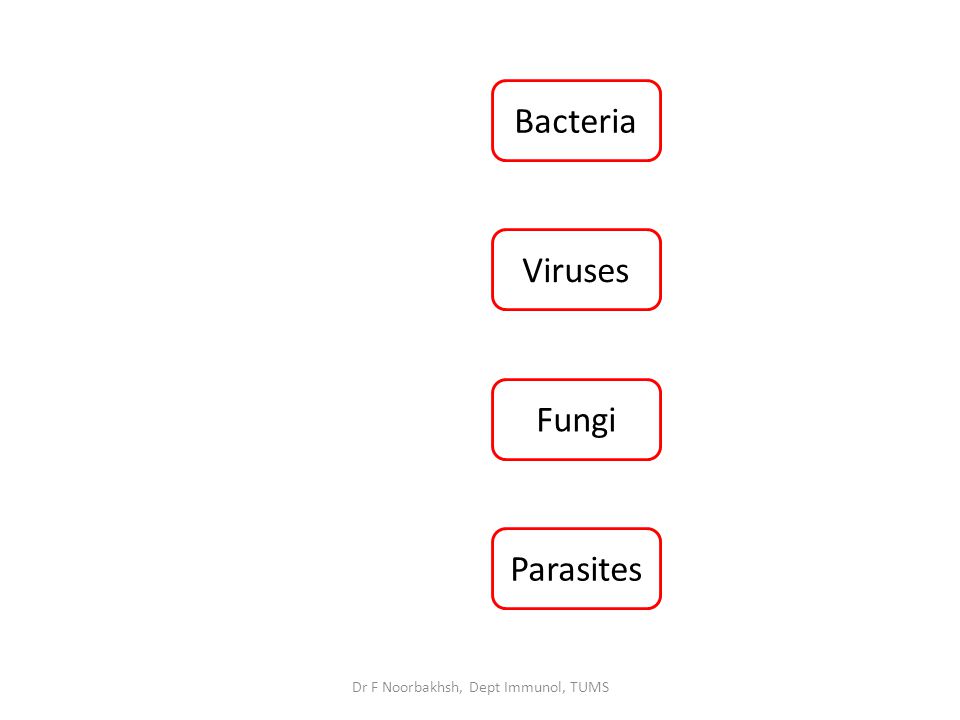 Bacteria

Viruses

Fungi

Parasites

Dr F Noorbakhsh, Dept Immunol, TUMS